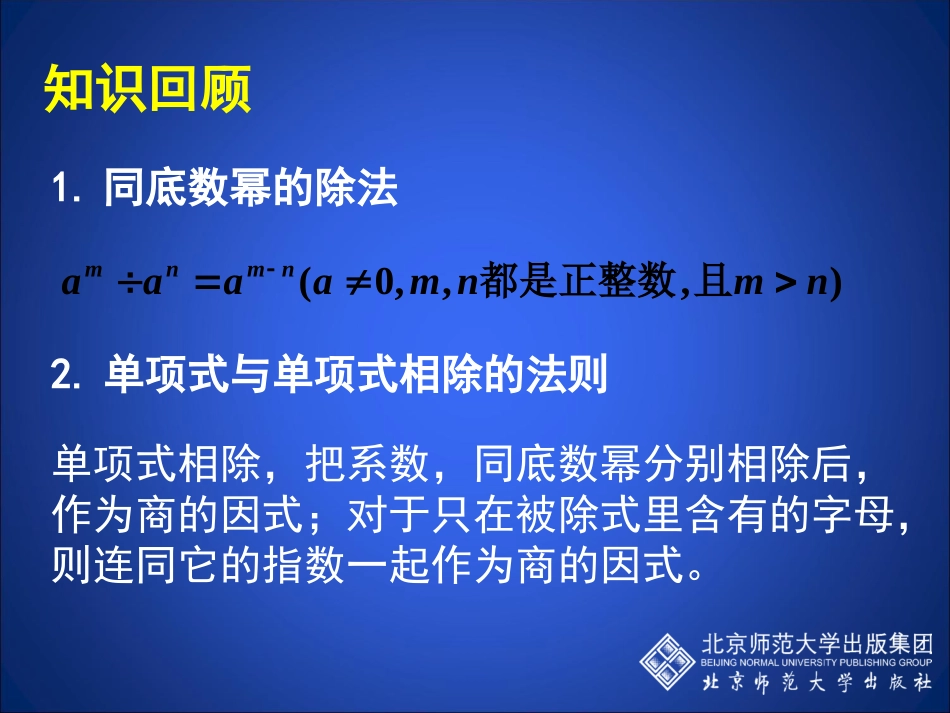 知识回顾

1. 同底数幂的除法

$a^m \div a^n = a^{m-n}(a \neq 0, m, n$都是正整数,且$m > n)$

2. 单项式与单项式相除的法则

单项式相除，把系数，同底数幂分别相除后，作为商的因式；对于只在被除式里含有的字母，则连同它的指数一起作为商的因式。

北京师范大学出版集团
BEIJING NORMAL UNIVERSITY PUBLISHING GROUP
北京师范大学出版社